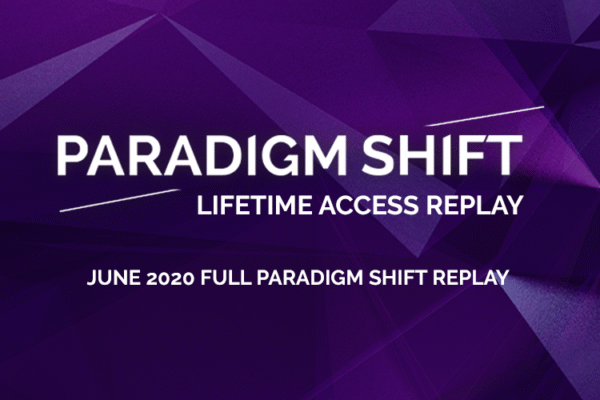 PARADIGM SHIFT
LIFETIME ACCESS REPLAY

JUNE 2020 FULL PARADIGM SHIFT REPLAY